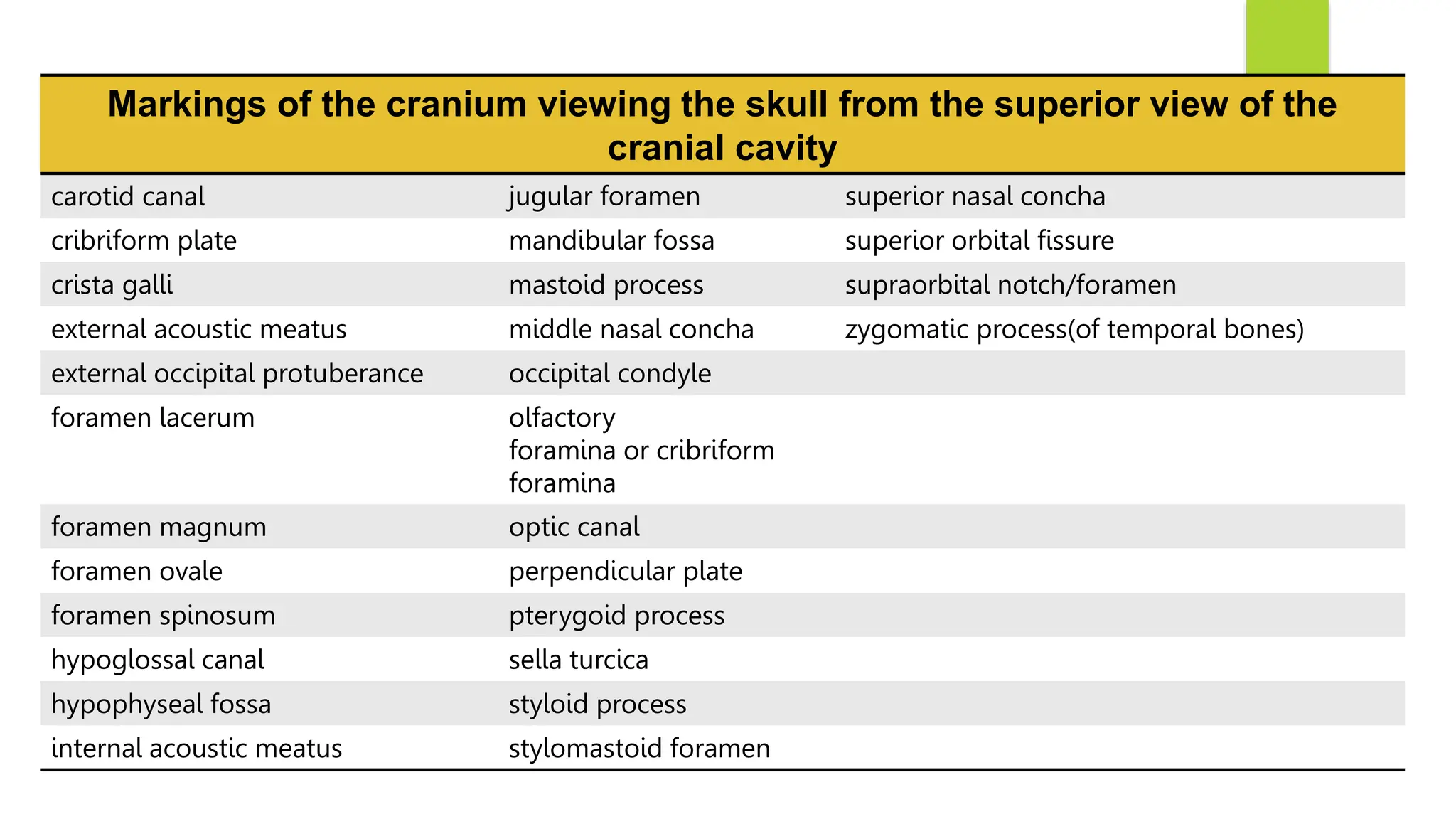 | Markings of the cranium viewing the skull from the superior view of the cranial cavity | | |
|---|---|---|
| carotid canal | jugular foramen | superior nasal concha |
| cribriform plate | mandibular fossa | superior orbital fissure |
| crista galli | mastoid process | supraorbital notch/foramen |
| external acoustic meatus | middle nasal concha | zygomatic process(of temporal bones) |
| external occipital protuberance | occipital condyle | |
| foramen lacerum | olfactory foramina or cribriform foramina | |
| foramen magnum | optic canal | |
| foramen ovale | perpendicular plate | |
| foramen spinosum | pterygoid process | |
| hypoglossal canal | sella turcica | |
| hypophyseal fossa | styloid process | |
| internal acoustic meatus | stylomastoid foramen | |